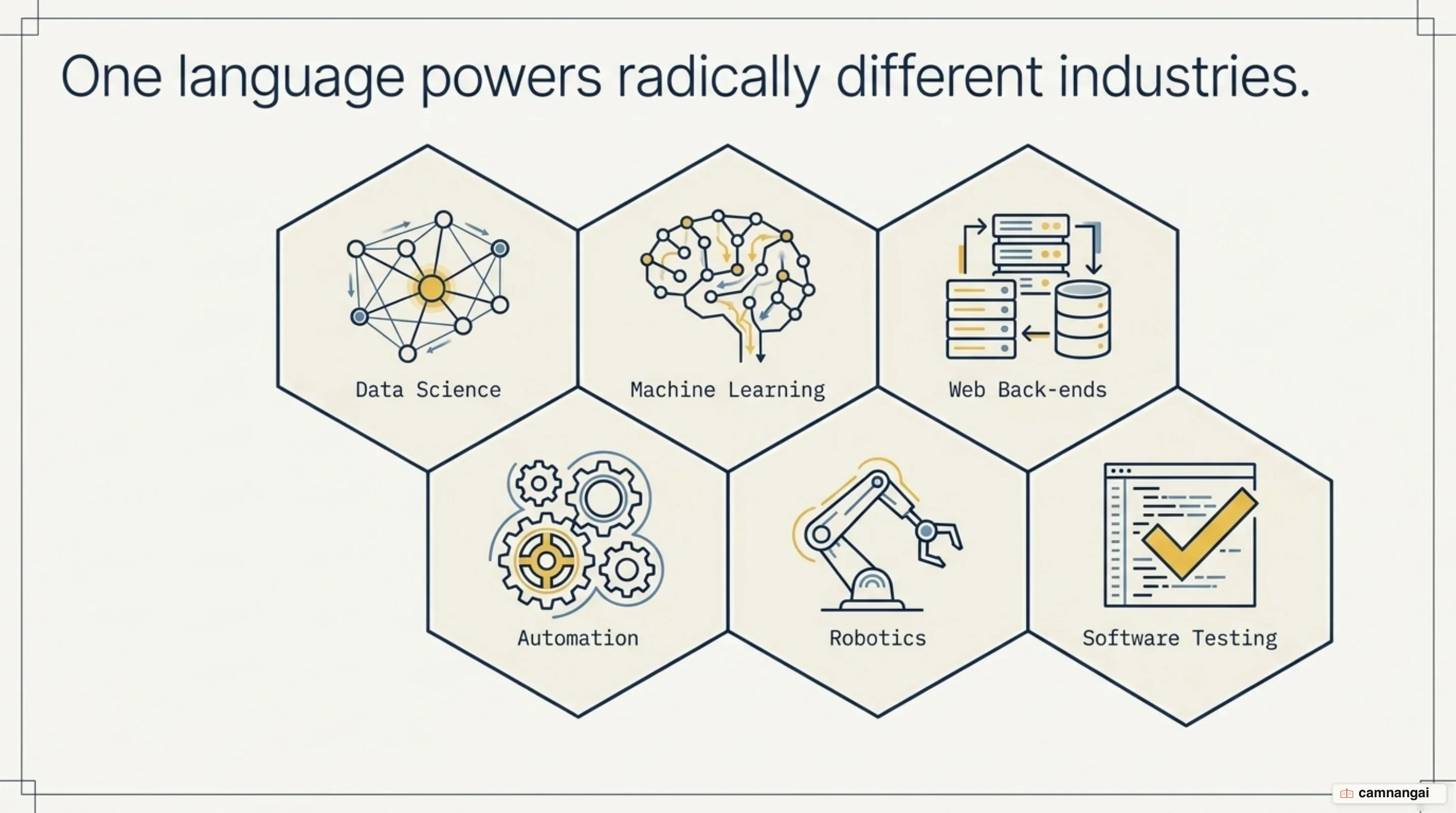 One language powers radically different industries.

Data Science

Machine Learning

Web Back-ends

Automation

Robotics

Software Testing

camnangai